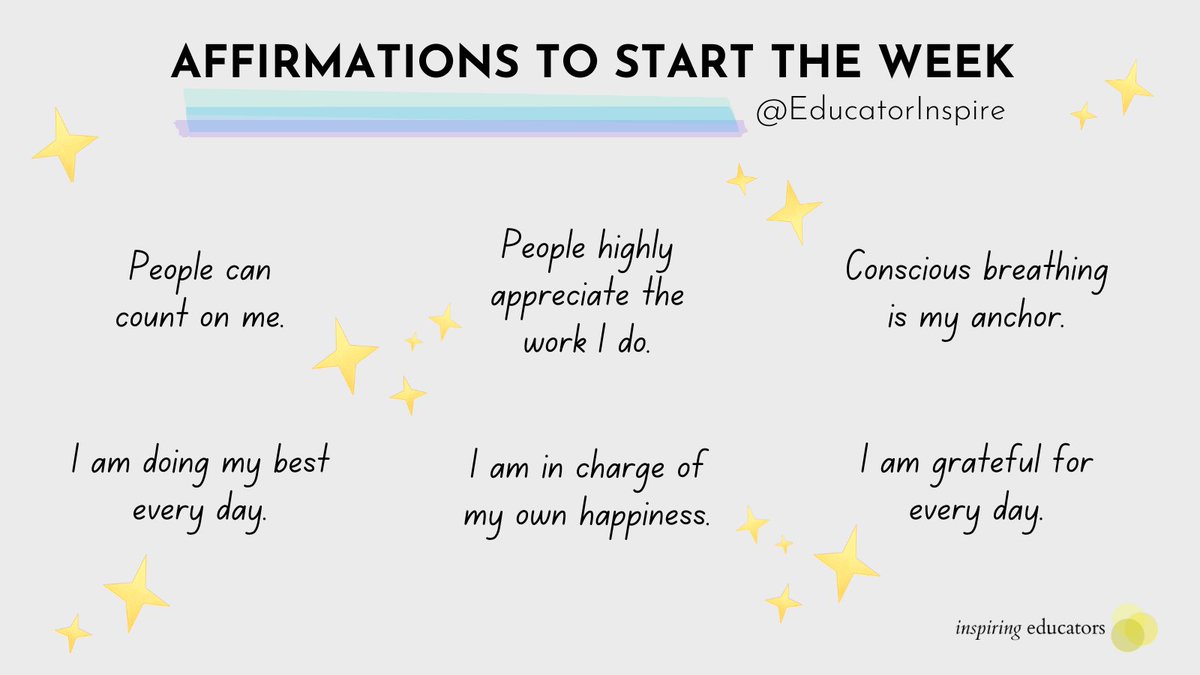 AFFIRMATIONS TO START THE WEEK

@EducatorInspire

People can count on me.

People highly appreciate the work I do.

Conscious breathing is my anchor.

I am doing my best every day.

I am in charge of my own happiness.

I am grateful for every day.

inspiring educators